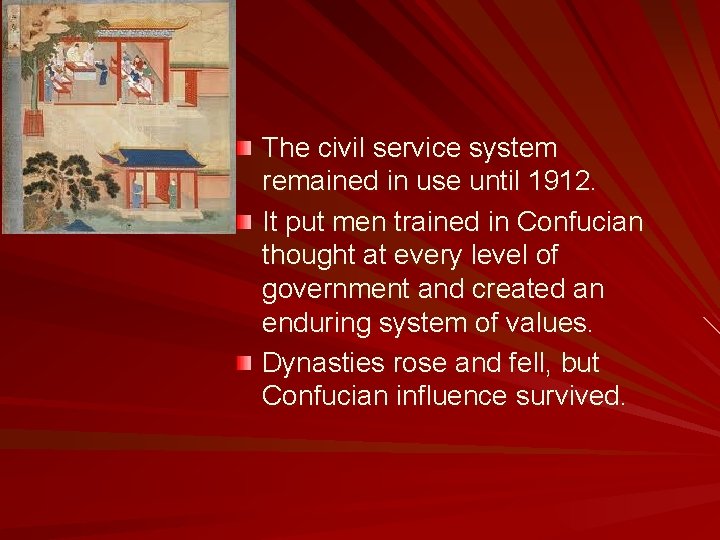 The civil service system remained in use until 1912.

It put men trained in Confucian thought at every level of government and created an enduring system of values.

Dynasties rose and fell, but Confucian influence survived.